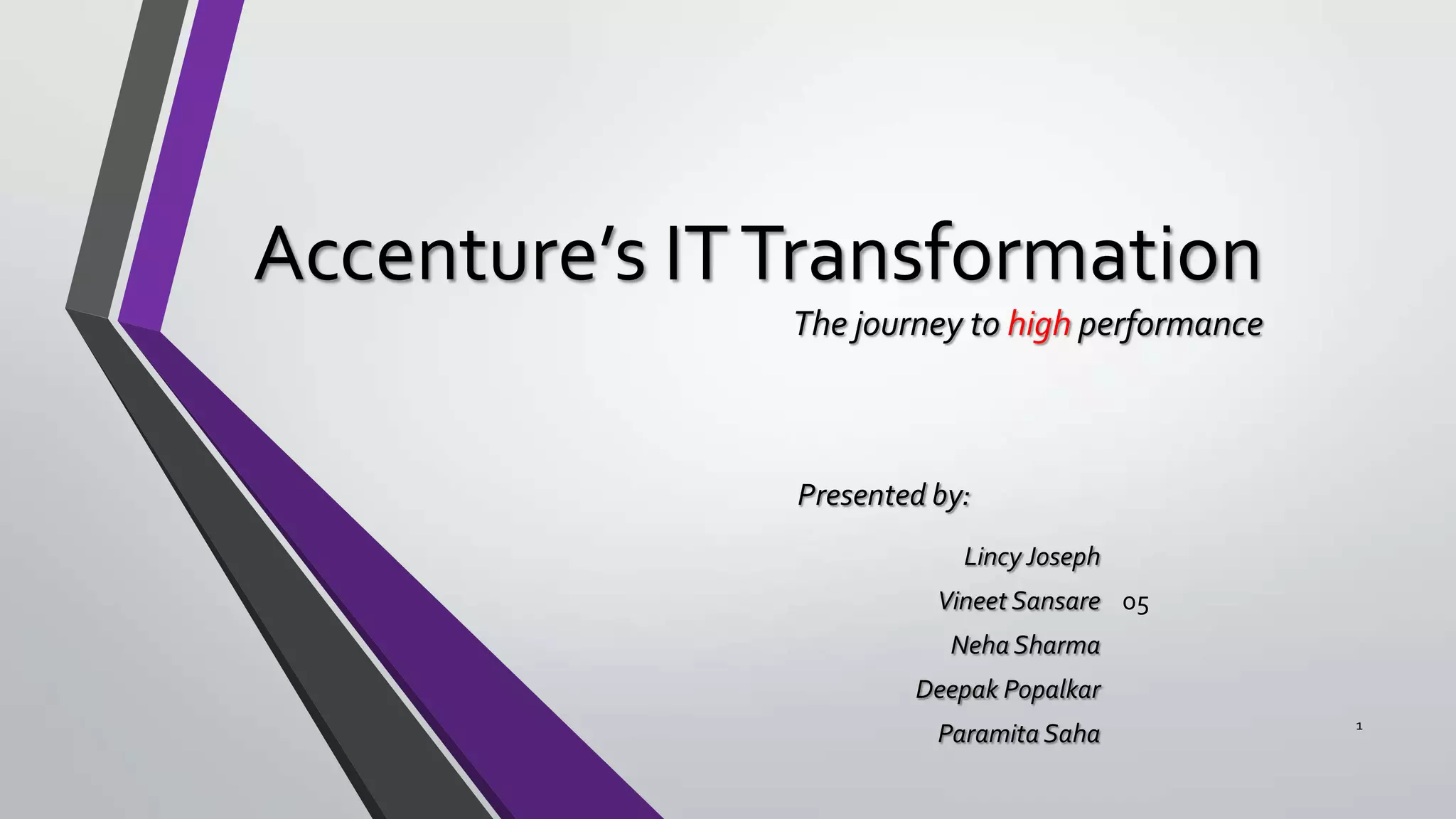 Accenture's IT Transformation

The journey to high performance

Presented by:

Lincy Joseph

Vineet Sansare 05

Neha Sharma

Deepak Popalkar

Paramita Saha

1